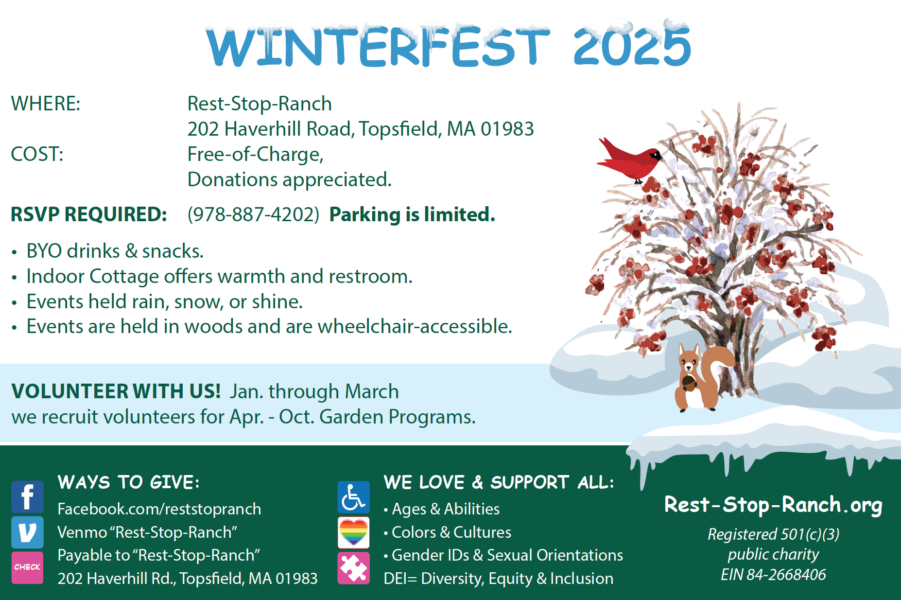 WINTERFEST 2025

WHERE: Rest-Stop-Ranch
202 Haverhill Road, Topsfield, MA 01983

COST: Free-of-Charge,
Donations appreciated.

RSVP REQUIRED: (978-887-4202) Parking is limited.

• BYO drinks & snacks.
• Indoor Cottage offers warmth and restroom.
• Events held rain, snow, or shine.
• Events are held in woods and are wheelchair-accessible.

VOLUNTEER WITH US! Jan. through March we recruit volunteers for Apr. - Oct. Garden Programs.

WAYS TO GIVE:
Facebook.com/reststopranch
Venmo "Rest-Stop-Ranch"
CHECK Payable to "Rest-Stop-Ranch"
202 Haverhill Rd., Topsfield, MA 01983

WE LOVE & SUPPORT ALL:
• Ages & Abilities
• Colors & Cultures
• Gender IDs & Sexual Orientations
DEI= Diversity, Equity & Inclusion

Rest-Stop-Ranch.org
Registered 501(c)(3)
public charity
EIN 84-2668406